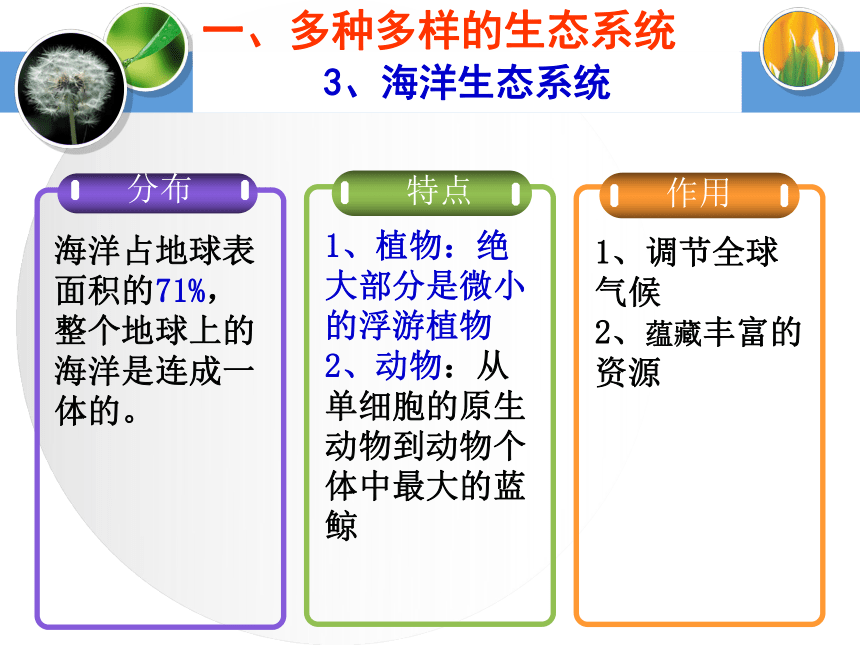 一、多种多样的生态系统

3、海洋生态系统

分布

海洋占地球表面积的71%，整个地球上的海洋是连成一体的。

特点

1、植物：绝大部分是微小的浮游植物

2、动物：从单细胞的原生动物到动物个体中最大的蓝鲸

作用

1、调节全球气候

2、蕴藏丰富的资源